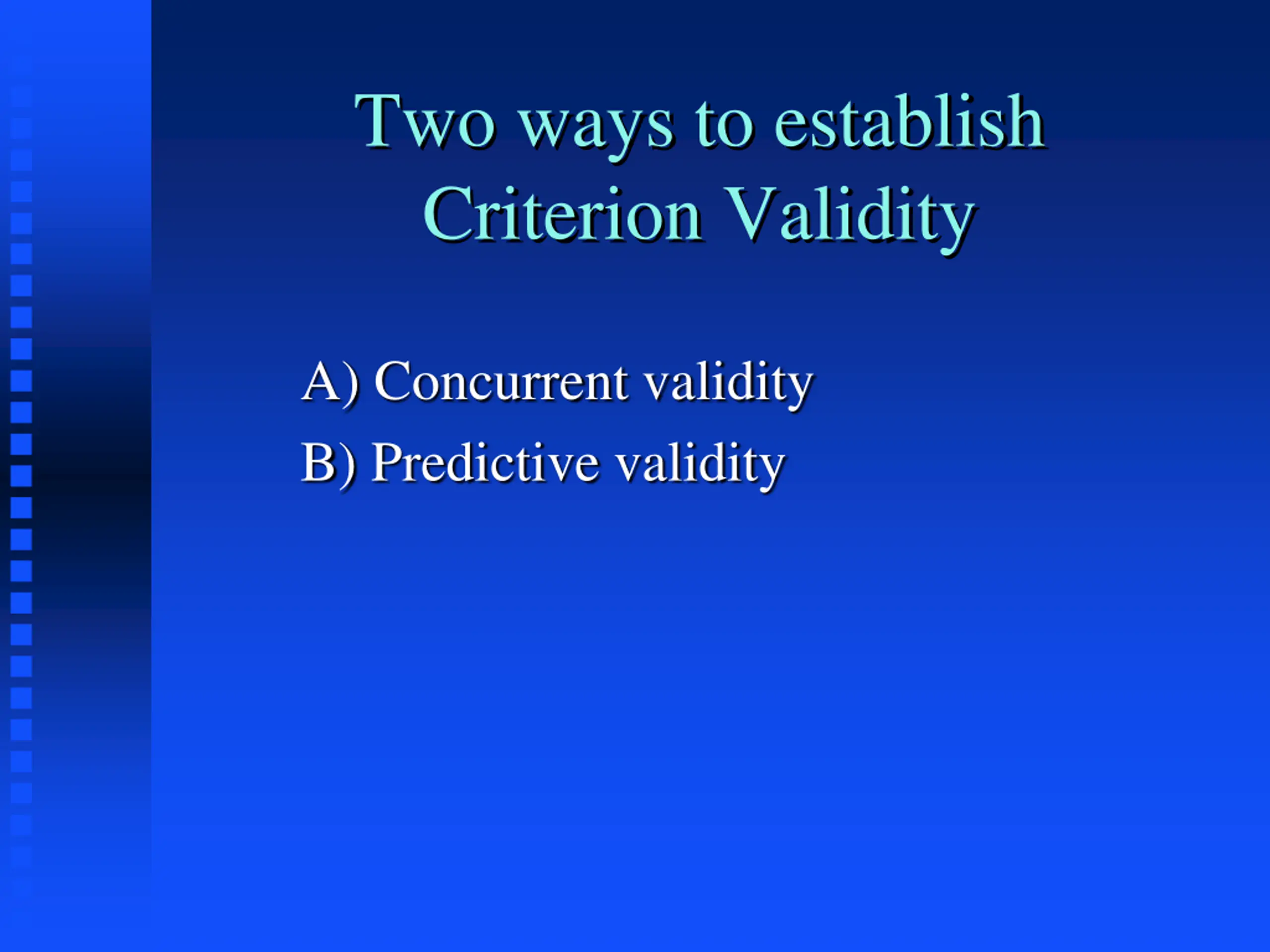 Two ways to establish Criterion Validity

A) Concurrent validity

B) Predictive validity